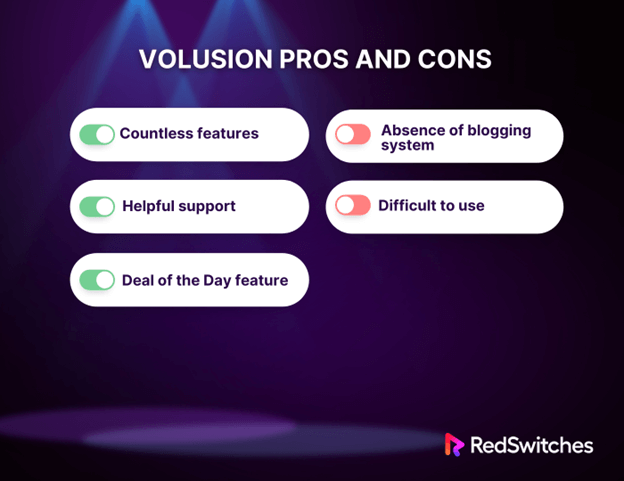 VOLUSION PROS AND CONS

Countless features

Helpful support

Deal of the Day feature

Absence of blogging system

Difficult to use

RedSwitches